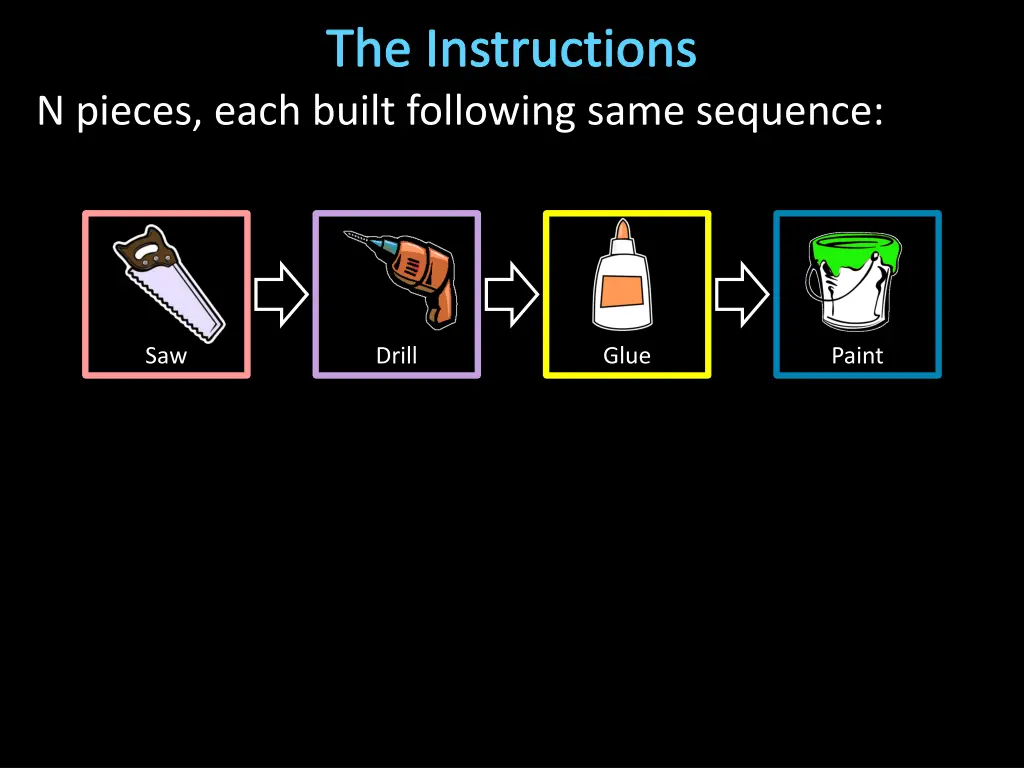 The Instructions

N pieces, each built following same sequence:

Saw

Drill

Glue

Paint